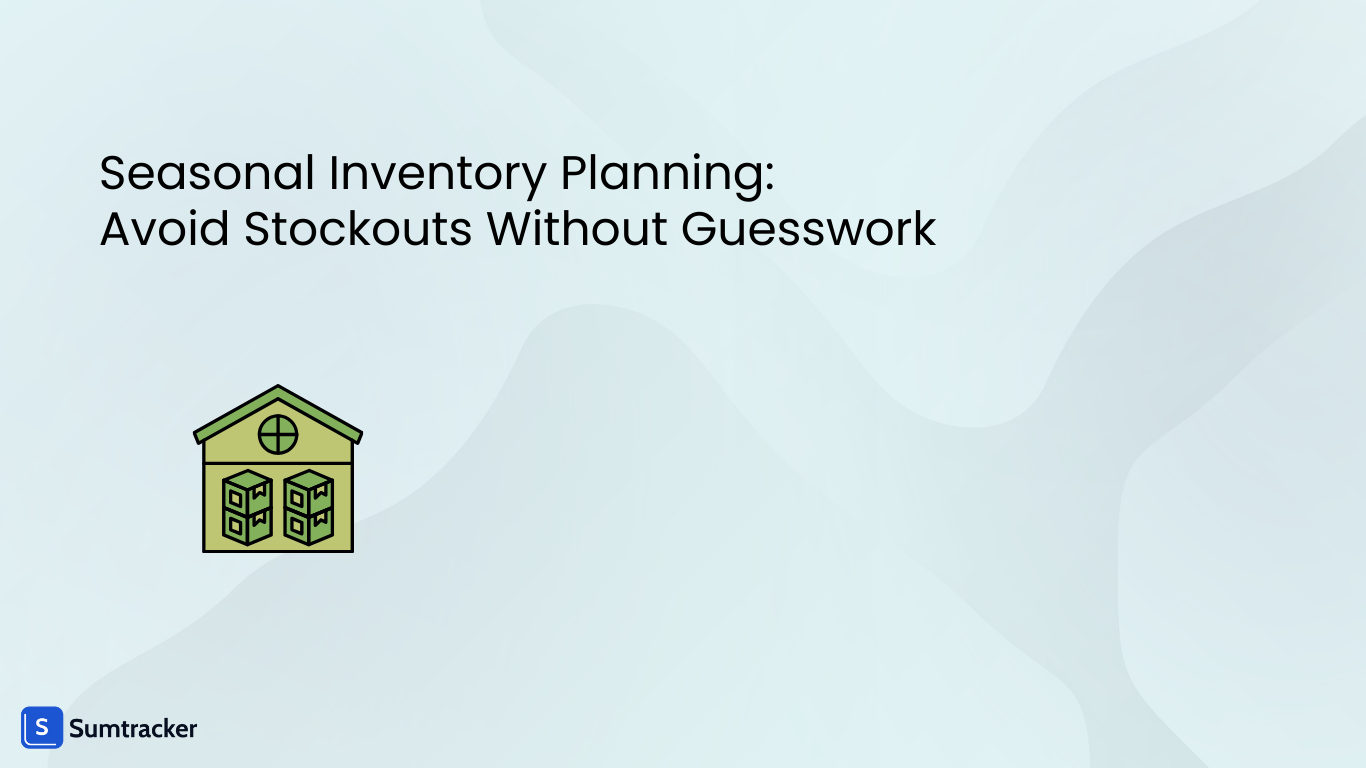 Seasonal Inventory Planning:
Avoid Stockouts Without Guesswork

S Sumtracker